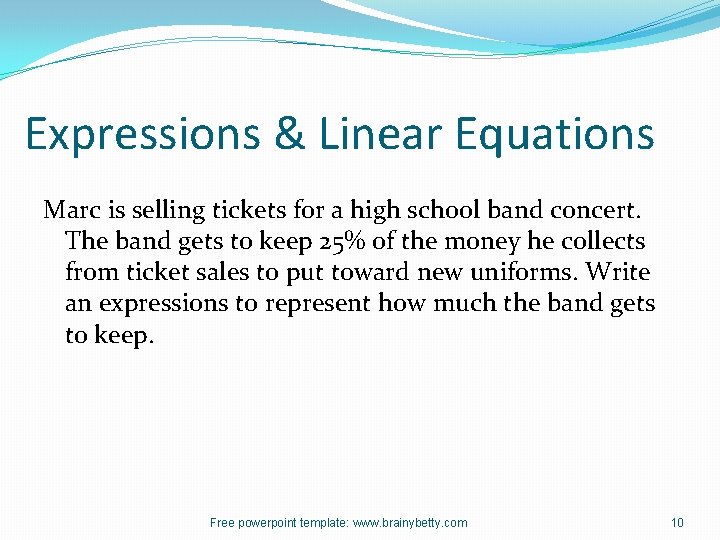 Expressions & Linear Equations

Marc is selling tickets for a high school band concert. The band gets to keep 25% of the money he collects from ticket sales to put toward new uniforms. Write an expressions to represent how much the band gets to keep.

Free powerpoint template: www.brainybetty.com

10